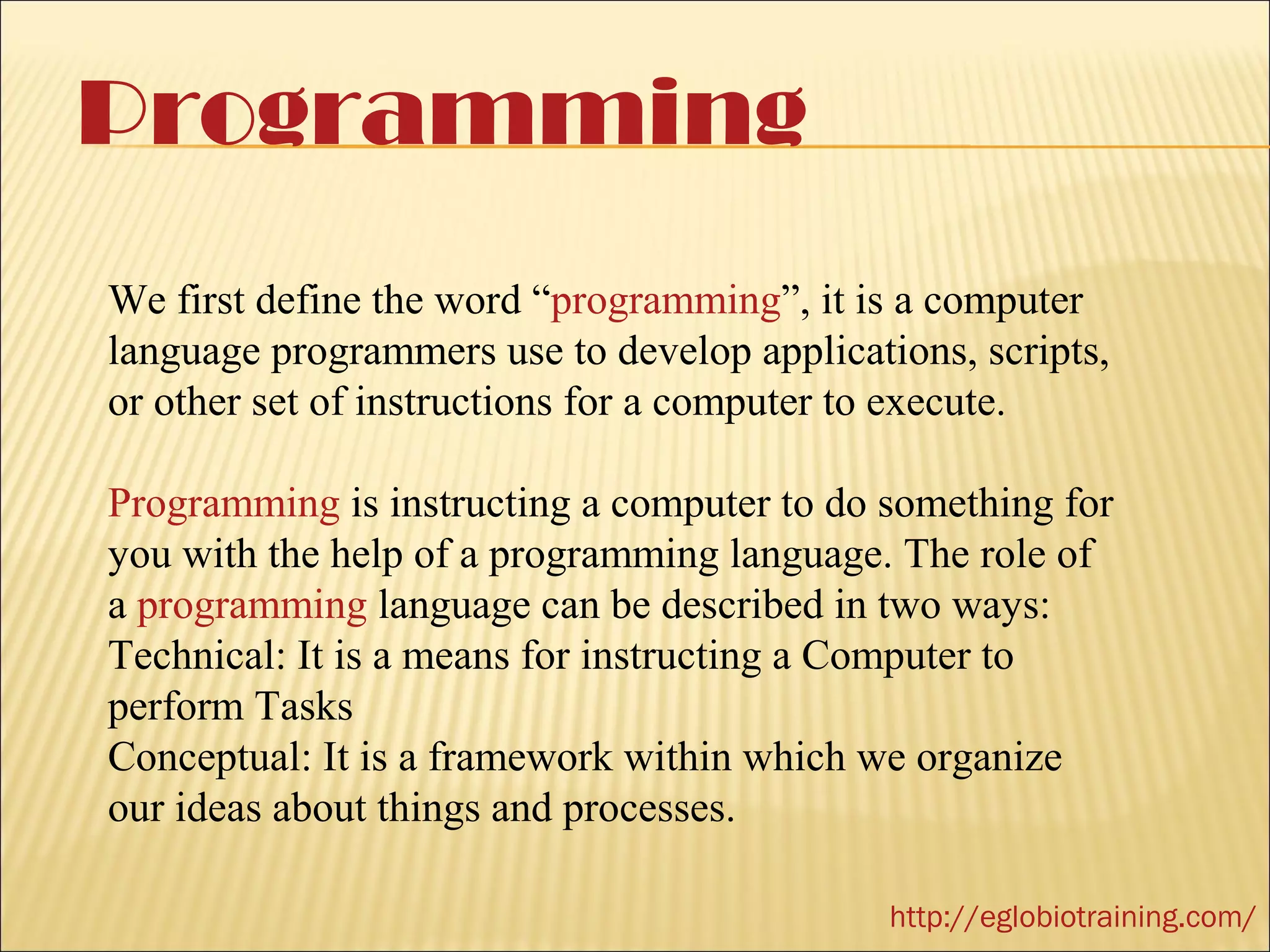 Programming

We first define the word “programming”, it is a computer language programmers use to develop applications, scripts, or other set of instructions for a computer to execute.

Programming is instructing a computer to do something for you with the help of a programming language. The role of a programming language can be described in two ways:
Technical: It is a means for instructing a Computer to perform Tasks
Conceptual: It is a framework within which we organize our ideas about things and processes.

http://eglobiotraining.com/